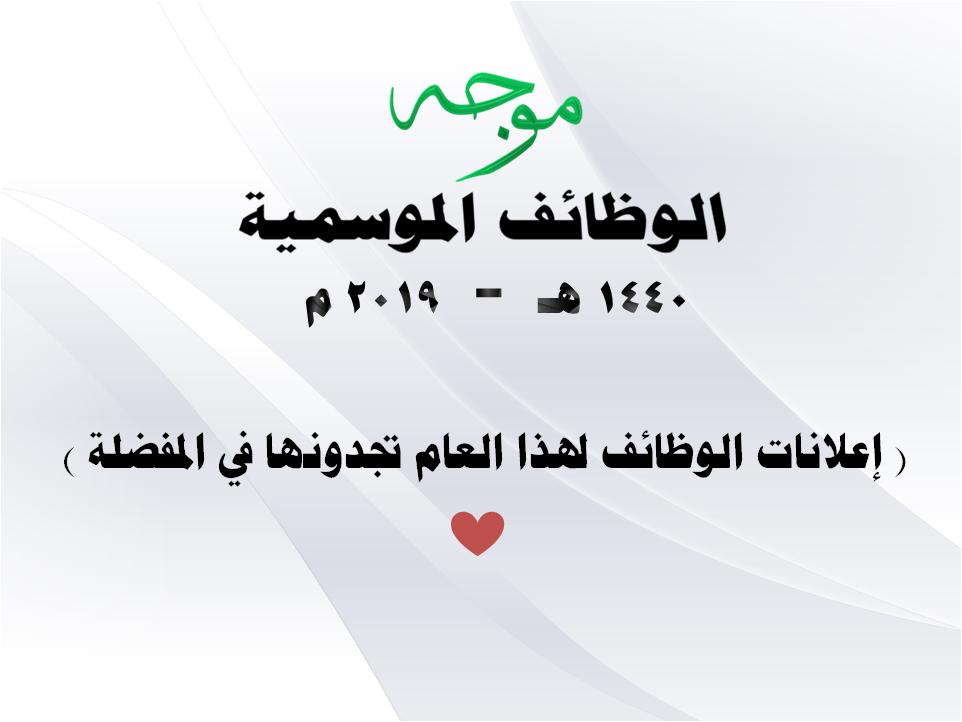 موجه

الوظائف الموسمية

١٤٤٠ هـ - ٢٠١٩ م

( إعلانات الوظائف لهذا العام تجدونها في المفضلة )